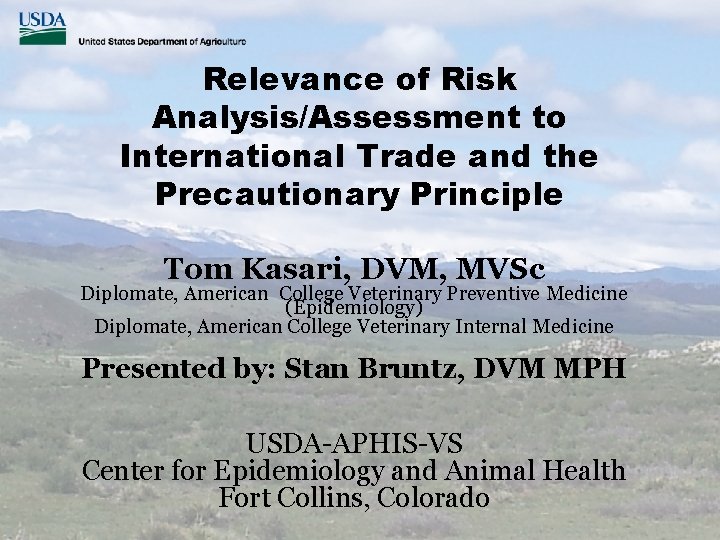 USDA
United States Department of Agriculture

Relevance of Risk Analysis/Assessment to International Trade and the Precautionary Principle

Tom Kasari, DVM, MVSc
Diplomate, American College Veterinary Preventive Medicine (Epidemiology)
Diplomate, American College Veterinary Internal Medicine

Presented by: Stan Bruntz, DVM MPH

USDA-APHIS-VS
Center for Epidemiology and Animal Health
Fort Collins, Colorado